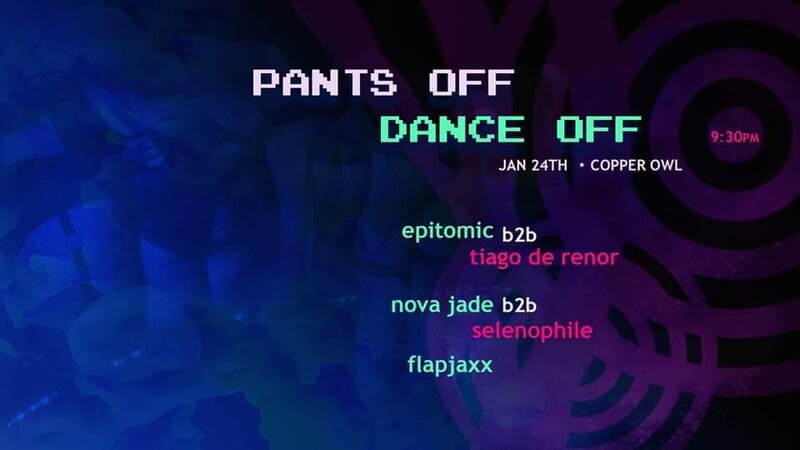 PANTS OFF
DANCE OFF

9:30PM

JAN 24TH • COPPER OWL

epitomic b2b
tiago de renor

nova jade b2b
selenophile

flapjaxx